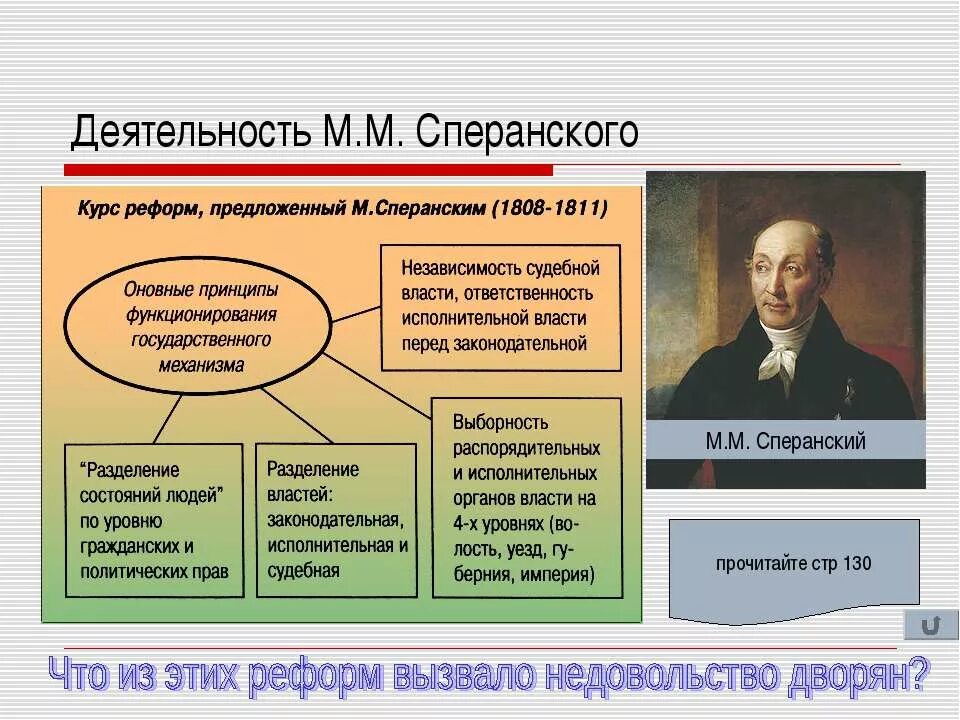 Деятельность М.М. Сперанского

Курс реформ, предложенный М.Сперанским (1808-1811)

Оновные принципы функционирования государственного механизма

Независимость судебной власти, ответственность исполнительной власти перед законодательной

"Разделение состояний людей" по уровню гражданских и политических прав

Разделение властей: законодательная, исполнительная и судебная

Выборность распорядительных и исполнительных органов власти на 4-х уровнях (волость, уезд, губерния, империя)

М.М. Сперанский

прочитайте стр 130

Что из этих реформ вызвало недовольство дворян?